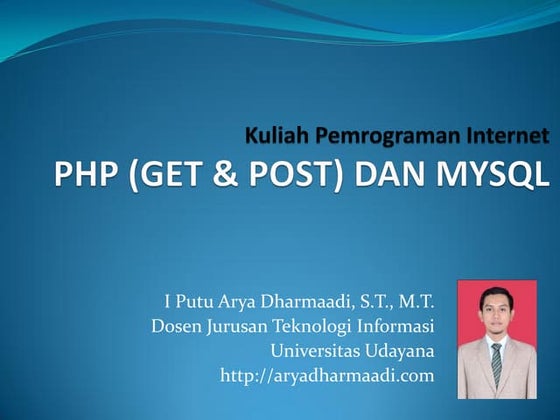 Kuliah Pemrograman Internet
PHP (GET & POST) DAN MYSQL

I Putu Arya Dharmaadi, S.T., M.T.
Dosen Jurusan Teknologi Informasi
Universitas Udayana
http://aryadharmaadi.com